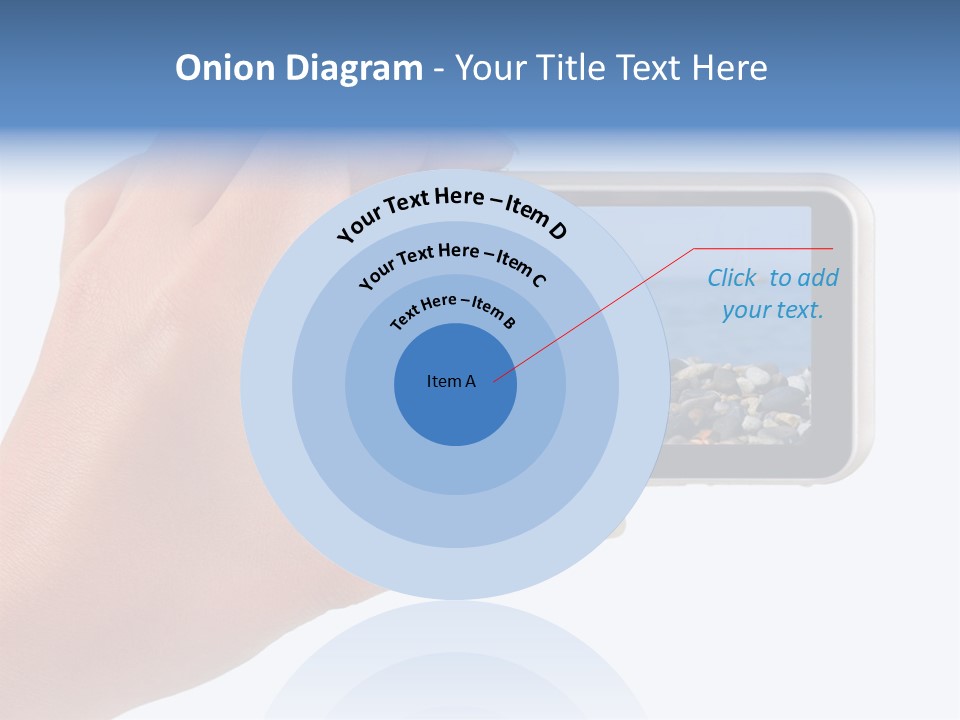 Onion Diagram - Your Title Text Here

Your Text Here – Item D

Your Text Here – Item C

Text Here – Item B

Item A

Click to add your text.